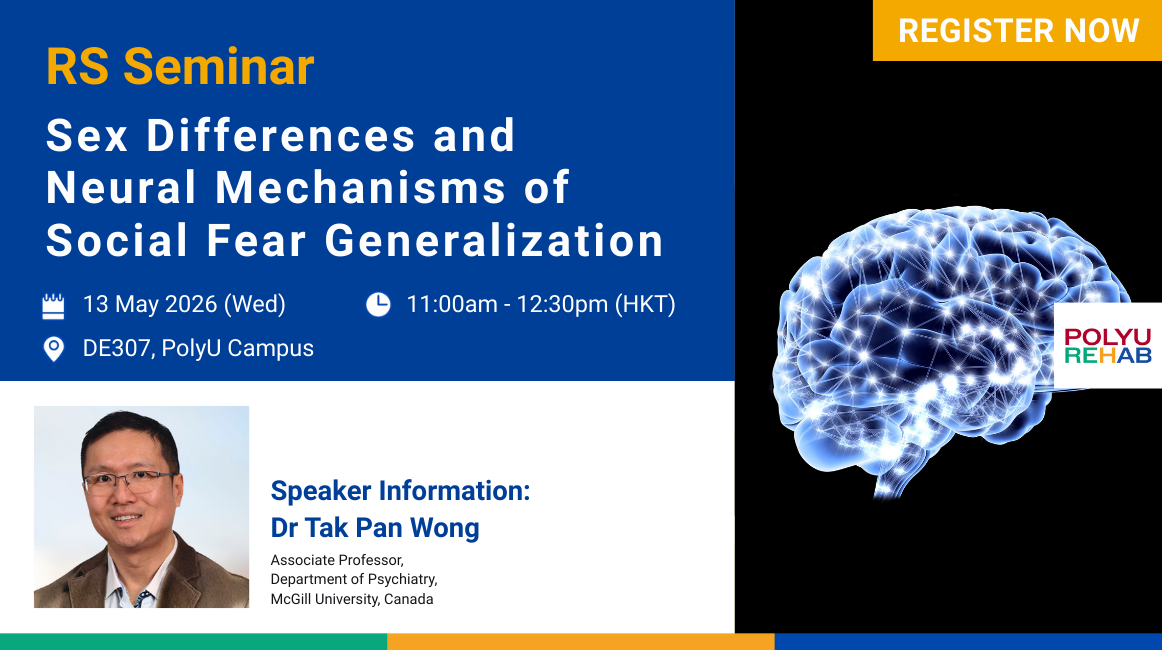 RS Seminar

Sex Differences and Neural Mechanisms of Social Fear Generalization

13 May 2026 (Wed)

11:00am - 12:30pm (HKT)

DE307, PolyU Campus

REGISTER NOW

POLYU REHAB

Speaker Information:
Dr Tak Pan Wong

Associate Professor,
Department of Psychiatry,
McGill University, Canada